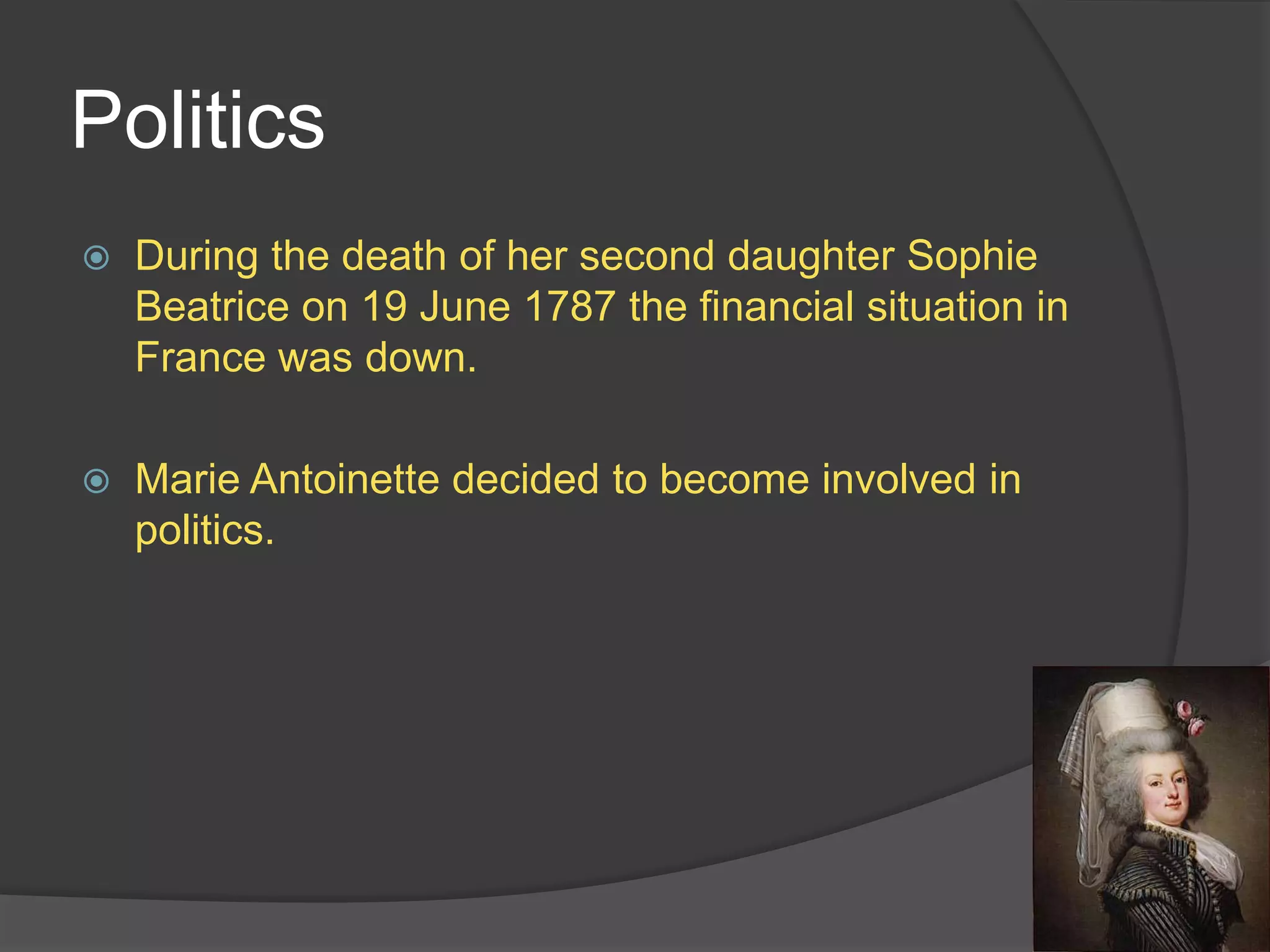 Politics

During the death of her second daughter Sophie Beatrice on 19 June 1787 the financial situation in France was down.

Marie Antoinette decided to become involved in politics.